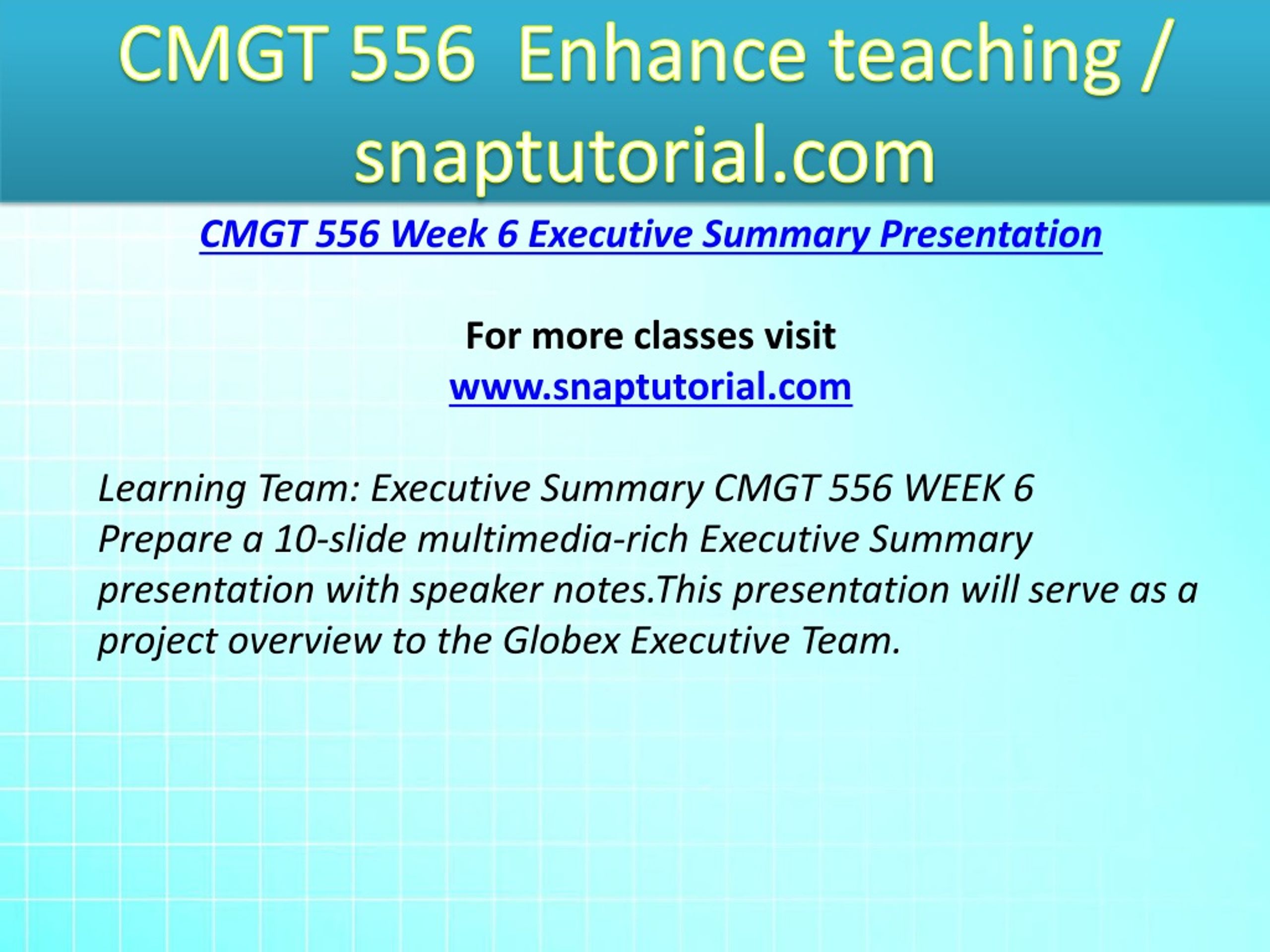 CMGT 556 Enhance teaching / snaptutorial.com

CMGT 556 Week 6 Executive Summary Presentation

For more classes visit
www.snaptutorial.com

Learning Team: Executive Summary CMGT 556 WEEK 6
Prepare a 10-slide multimedia-rich Executive Summary presentation with speaker notes.This presentation will serve as a project overview to the Globex Executive Team.